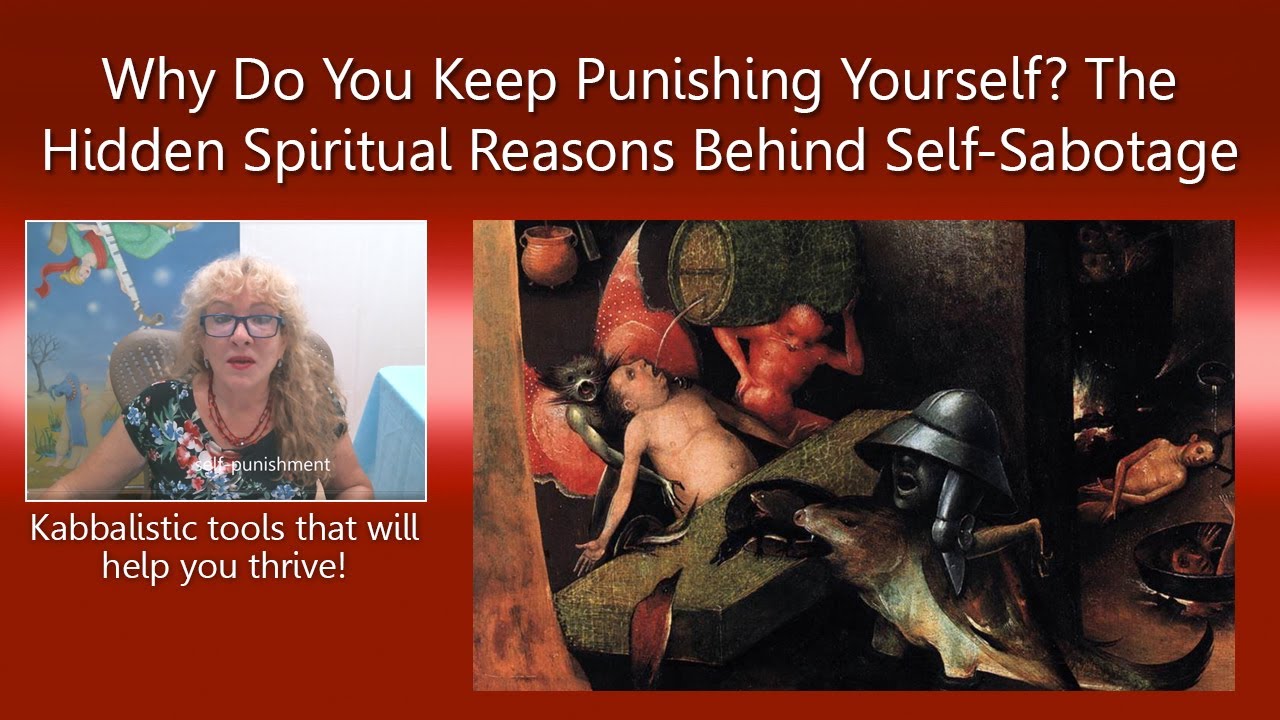 Why Do You Keep Punishing Yourself? The Hidden Spiritual Reasons Behind Self-Sabotage

self-punishment

Kabbalistic tools that will help you thrive!